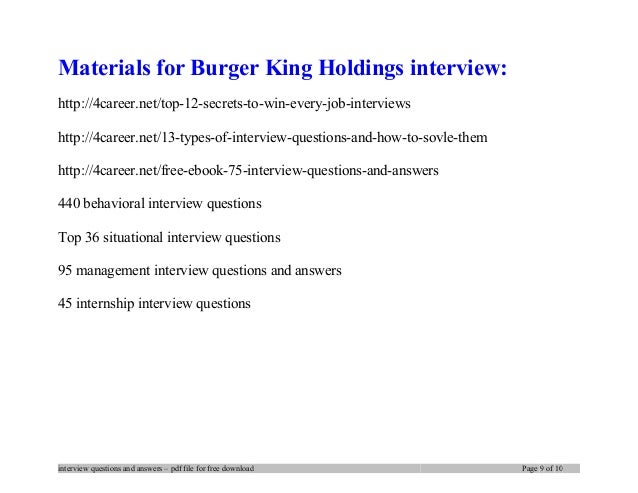 Materials for Burger King Holdings interview:

http://4career.net/top-12-secrets-to-win-every-job-interviews

http://4career.net/13-types-of-interview-questions-and-how-to-sovle-them

http://4career.net/free-ebook-75-interview-questions-and-answers

440 behavioral interview questions

Top 36 situational interview questions

95 management interview questions and answers

45 internship interview questions

interview questions and answers – pdf file for free download

Page 9 of 10